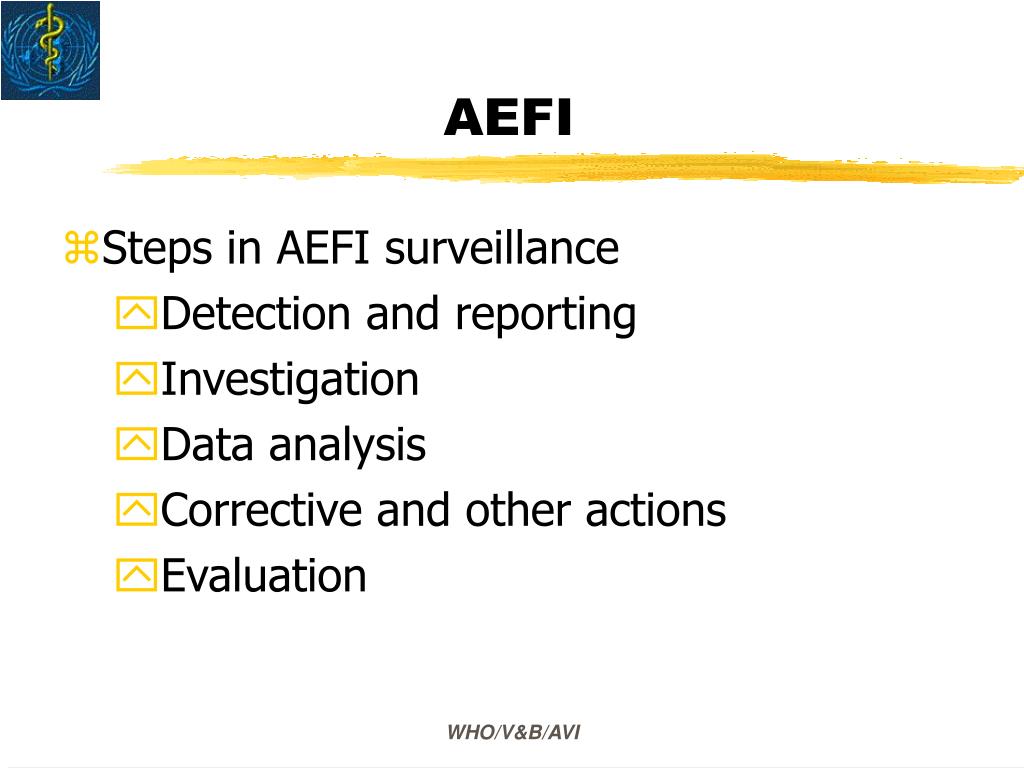 AEFI

Steps in AEFI surveillance
Detection and reporting
Investigation
Data analysis
Corrective and other actions
Evaluation

WHO/V&B/AVI